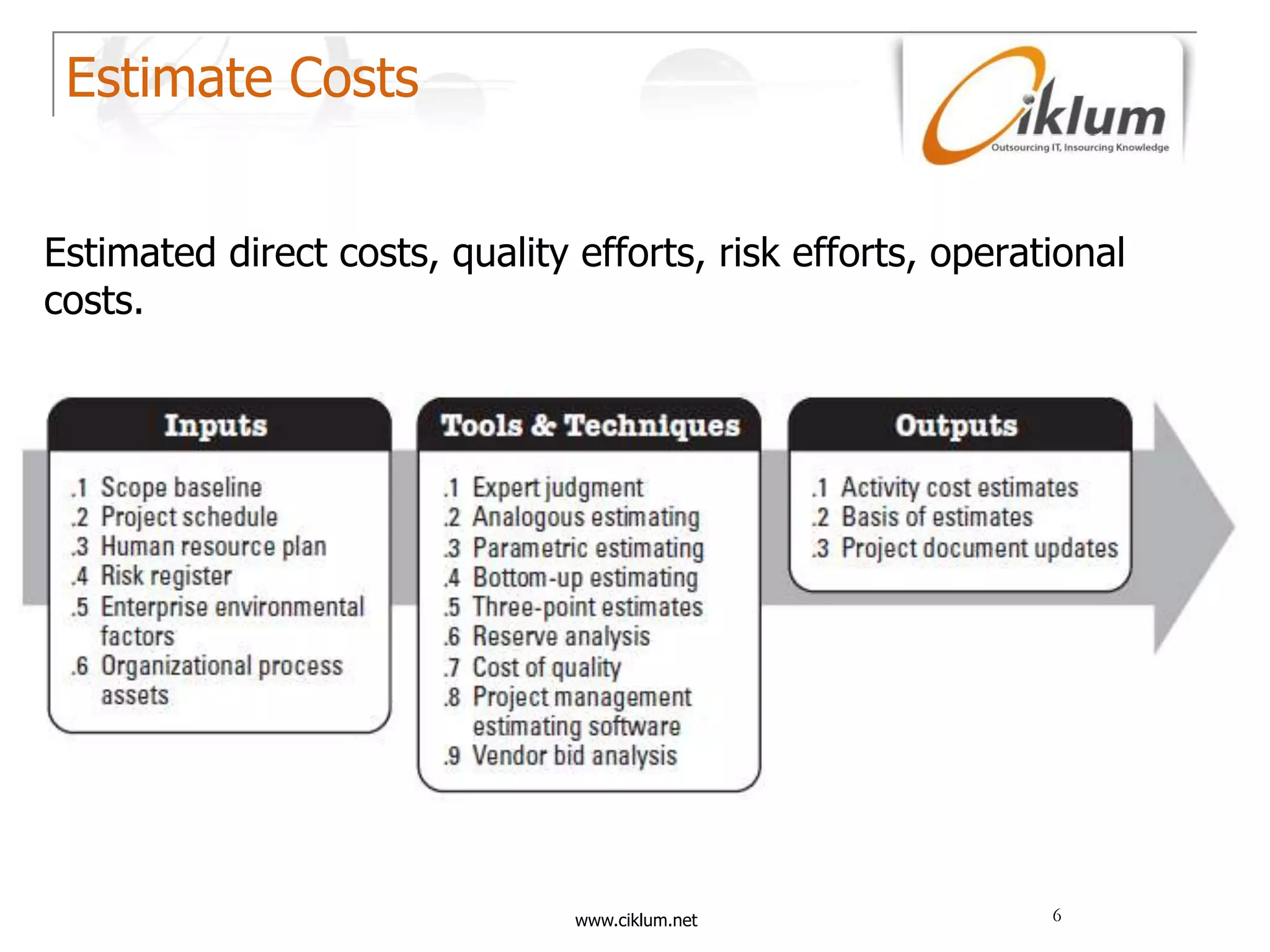 Estimate Costs

Ciklum
Outsourcing IT, Insourcing Knowledge

Estimated direct costs, quality efforts, risk efforts, operational costs.

Inputs

.1 Scope baseline
.2 Project schedule
.3 Human resource plan
.4 Risk register
.5 Enterprise environmental factors
.6 Organizational process assets

Tools & Techniques

.1 Expert judgment
.2 Analogous estimating
.3 Parametric estimating
.4 Bottom-up estimating
.5 Three-point estimates
.6 Reserve analysis
.7 Cost of quality
.8 Project management estimating software
.9 Vendor bid analysis

Outputs

.1 Activity cost estimates
.2 Basis of estimates
.3 Project document updates

www.ciklum.net

6